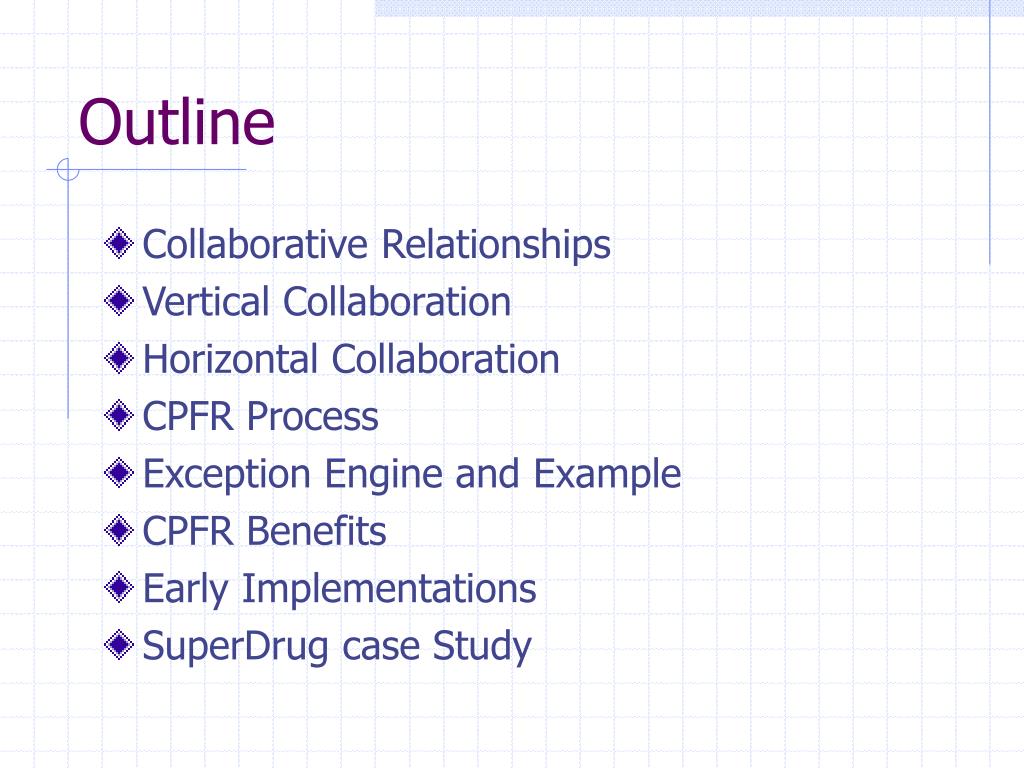 Outline

Collaborative Relationships
Vertical Collaboration
Horizontal Collaboration
CPFR Process
Exception Engine and Example
CPFR Benefits
Early Implementations
SuperDrug case Study